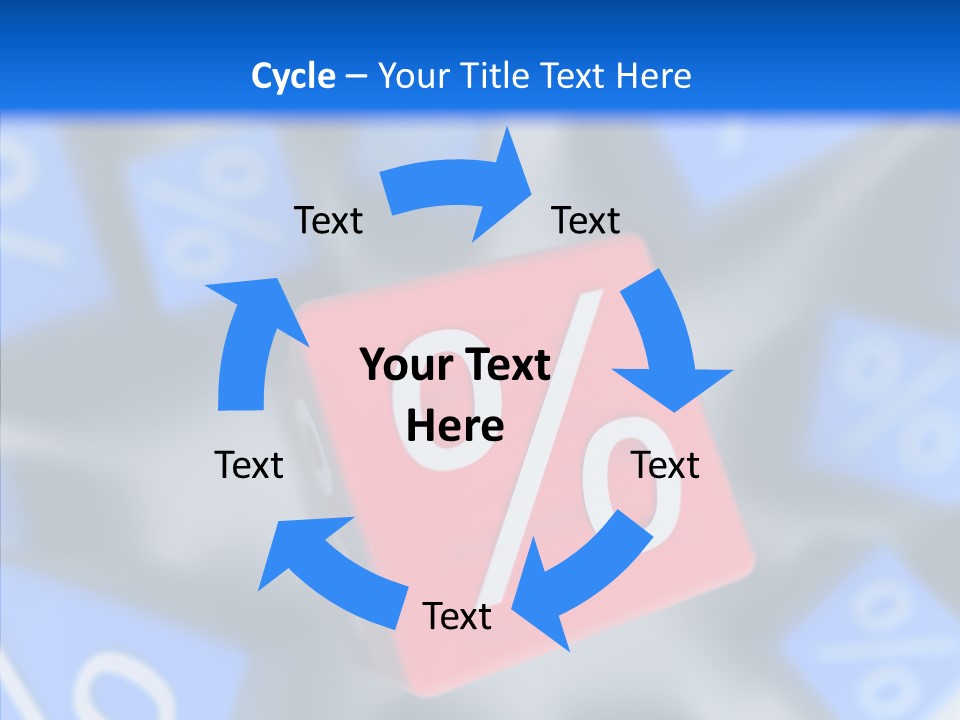 Cycle – Your Title Text Here

Text

Text

Your Text Here

Text

Text

Text